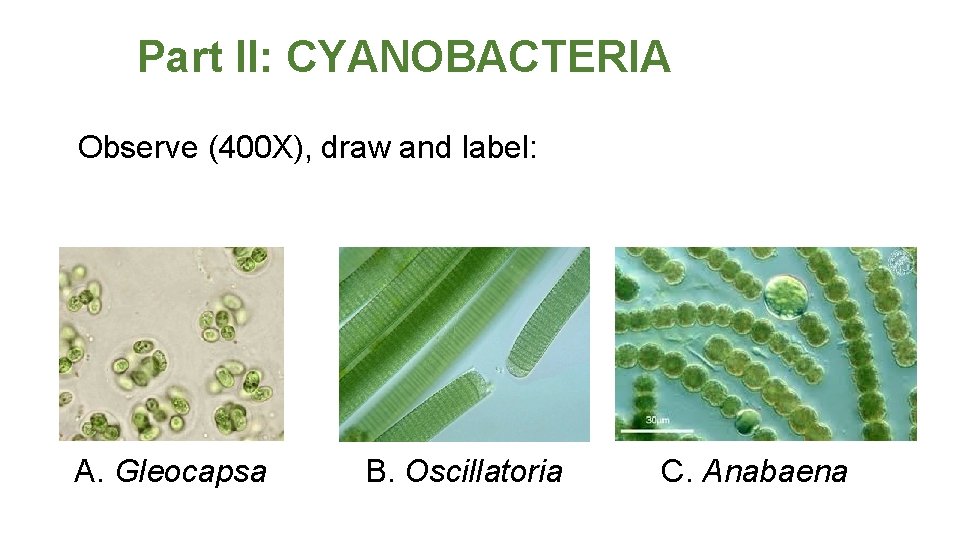 Part II: CYANOBACTERIA

Observe (400X), draw and label:

30μm

A. Gleocapsa

B. Oscillatoria

C. Anabaena